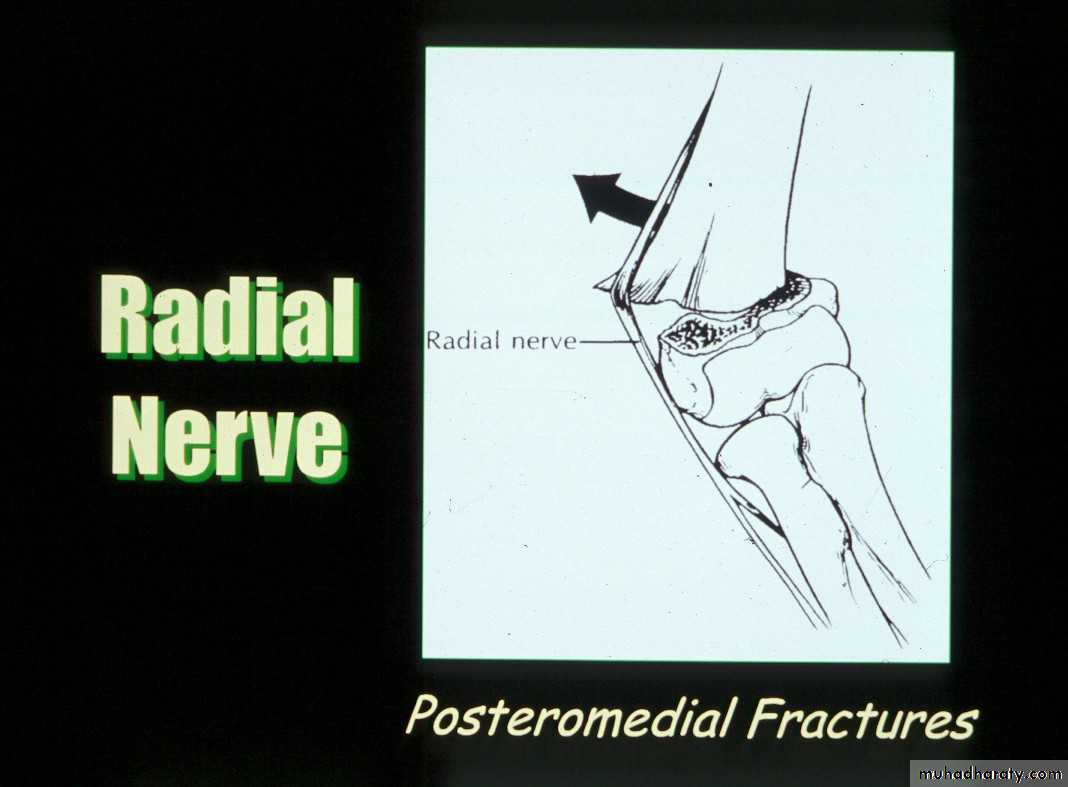 Radial Nerve

Radial nerve

Posteromedial Fractures

muhadharaty.com